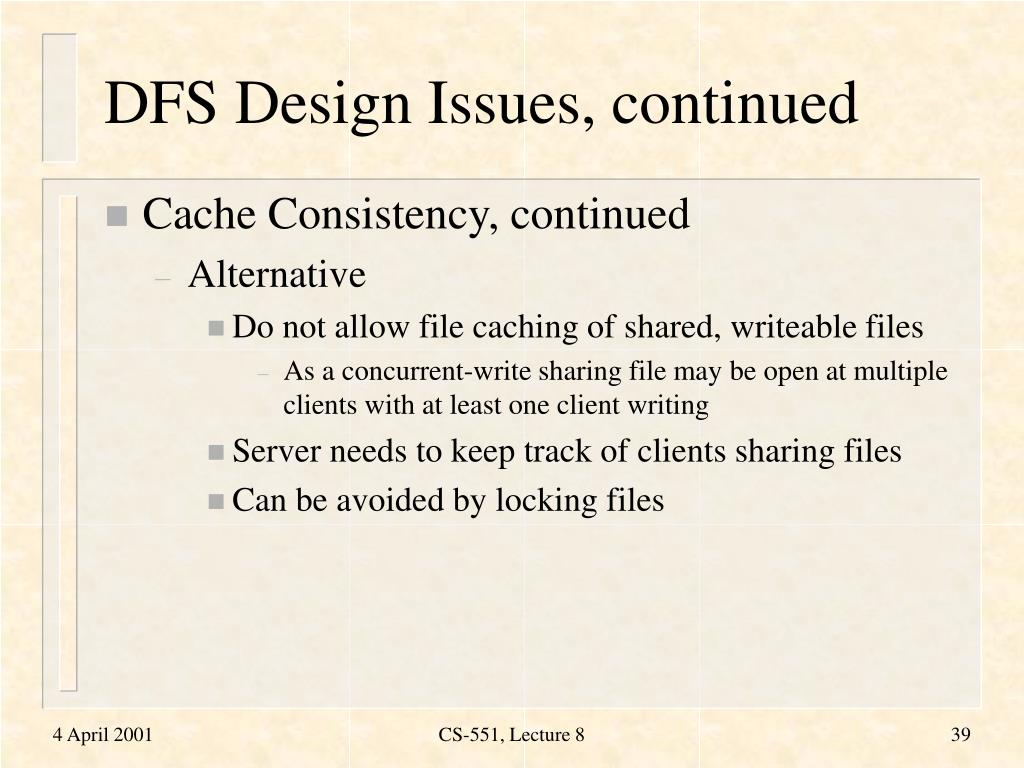 DFS Design Issues, continued

- Cache Consistency, continued
  - Alternative
    - Do not allow file caching of shared, writeable files
      - As a concurrent-write sharing file may be open at multiple clients with at least one client writing
    - Server needs to keep track of clients sharing files
    - Can be avoided by locking files

4 April 2001

CS-551, Lecture 8

39